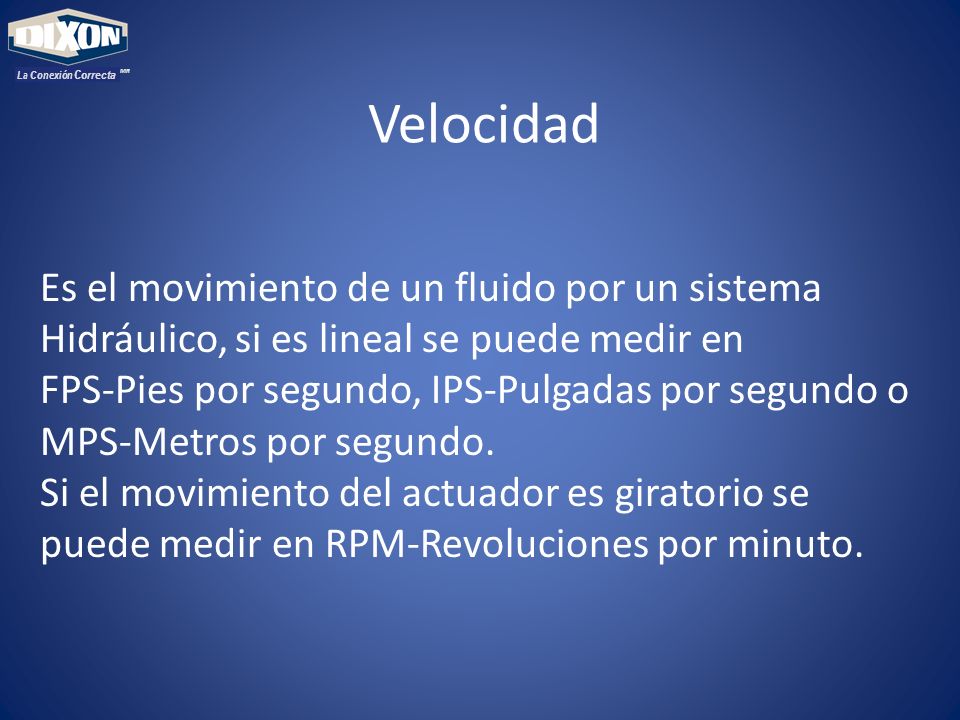 DIXON
La Conexión Correcta MR

Velocidad

Es el movimiento de un fluido por un sistema Hidráulico, si es lineal se puede medir en FPS-Pies por segundo, IPS-Pulgadas por segundo o MPS-Metros por segundo.
Si el movimiento del actuador es giratorio se puede medir en RPM-Revoluciones por minuto.